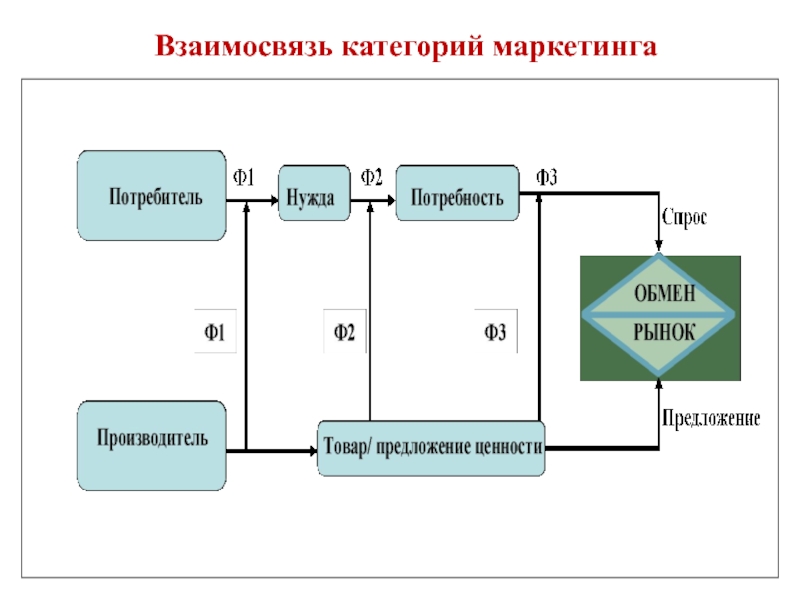 Взаимосвязь категорий маркетинга

Потребитель

Ф1

Нужда

Ф2

Потребность

Ф3

Спрос

ОБМЕН

РЫНОК

Ф1

Ф2

Ф3

Производитель

Товар/ предложение ценности

Предложение